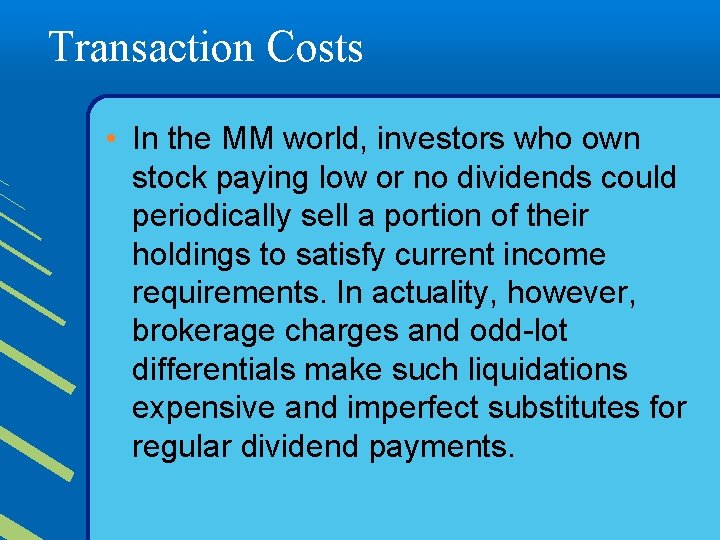 Transaction Costs

• In the MM world, investors who own stock paying low or no dividends could periodically sell a portion of their holdings to satisfy current income requirements. In actuality, however, brokerage charges and odd-lot differentials make such liquidations expensive and imperfect substitutes for regular dividend payments.